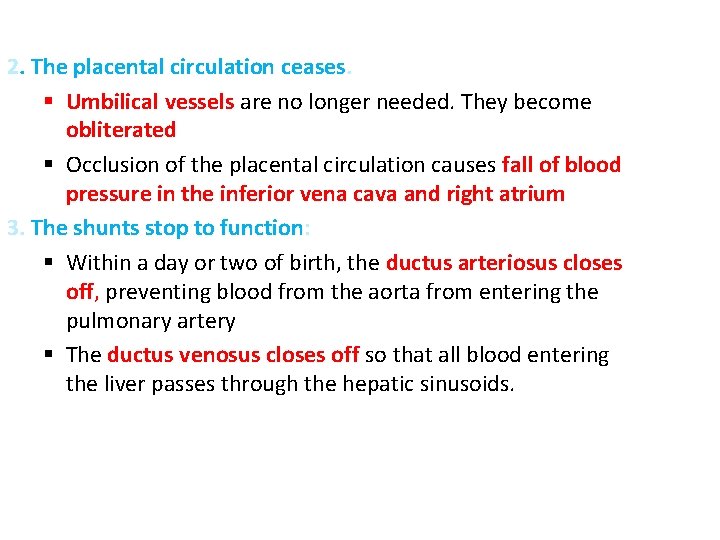 2. The placental circulation ceases.

▪ Umbilical vessels are no longer needed. They become obliterated

▪ Occlusion of the placental circulation causes fall of blood pressure in the inferior vena cava and right atrium

3. The shunts stop to function:

▪ Within a day or two of birth, the ductus arteriosus closes off, preventing blood from the aorta from entering the pulmonary artery

▪ The ductus venosus closes off so that all blood entering the liver passes through the hepatic sinusoids.